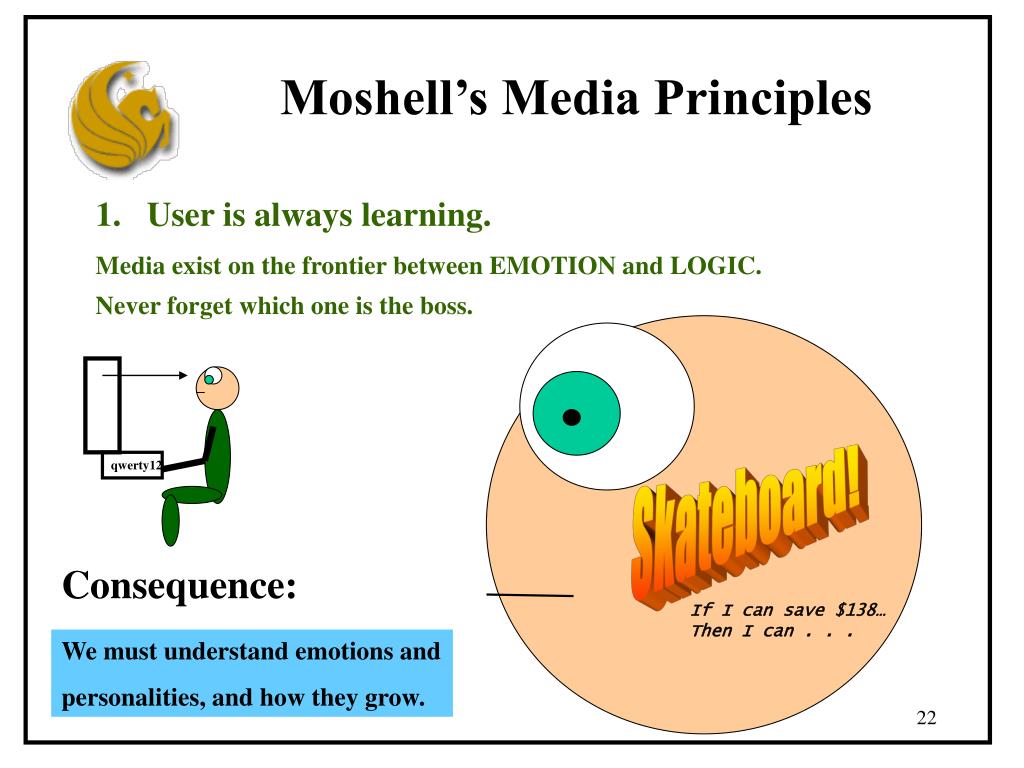 Moshell's Media Principles

1. User is always learning.

Media exist on the frontier between EMOTION and LOGIC.

Never forget which one is the boss.

qwerty12

Skateboard!

If I can save \$138…
Then I can . . .

Consequence:

We must understand emotions and personalities, and how they grow.

22